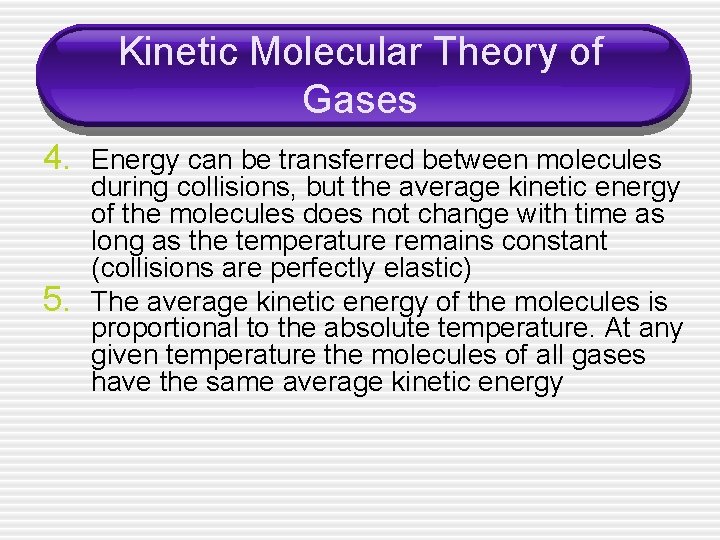 Kinetic Molecular Theory of Gases

4. Energy can be transferred between molecules during collisions, but the average kinetic energy of the molecules does not change with time as long as the temperature remains constant (collisions are perfectly elastic)

5. The average kinetic energy of the molecules is proportional to the absolute temperature. At any given temperature the molecules of all gases have the same average kinetic energy